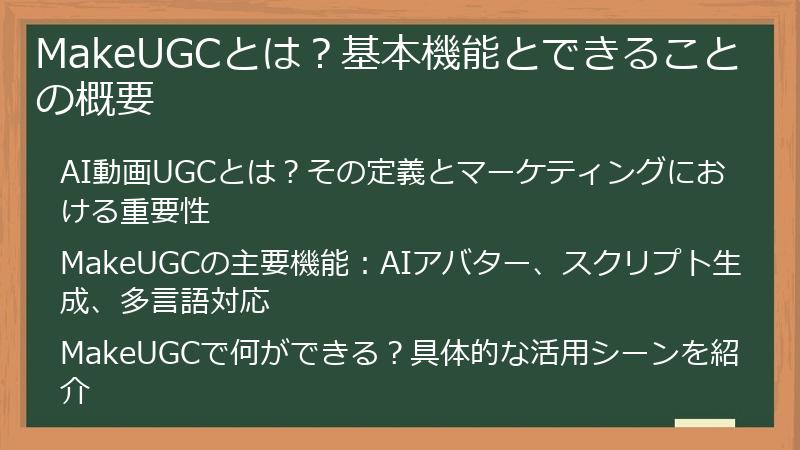 MakeUGCとは？基本機能とできることの概要

AI動画UGCとは？その定義とマーケティングにおける重要性

MakeUGCの主要機能：AIアバター、スクリプト生成、多言語対応

MakeUGCで何ができる？具体的な活用シーンを紹介